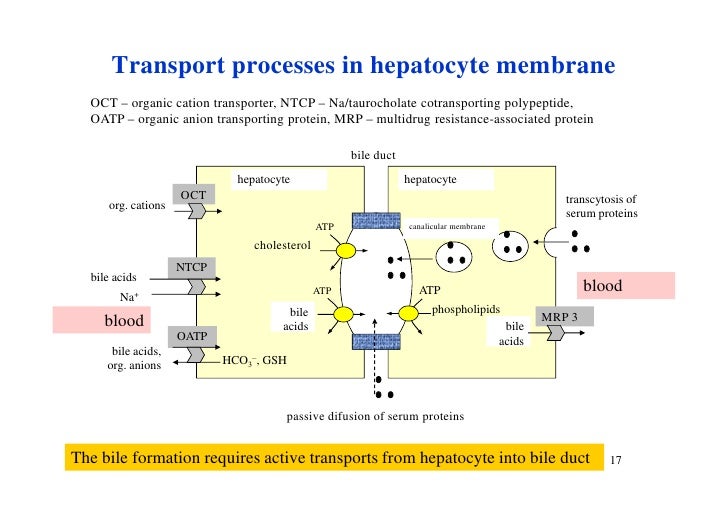 Transport processes in hepatocyte membrane

OCT – organic cation transporter, NTCP – Na/taurocholate cotransporting polypeptide, OATP – organic anion transporting protein, MRP – multidrug resistance-associated protein

bile duct

hepatocyte

hepatocyte

OCT

org. cations

transcytosis of serum proteins

ATP

canalicular membrane

cholesterol

NTCP

bile acids

$Na^+$

ATP

ATP

blood

blood

bile acids

phospholipids

MRP 3

bile acids

OATP

bile acids, org. anions

$HCO_3^-$, GSH

passive difusion of serum proteins

The bile formation requires active transports from hepatocyte into bile duct

17